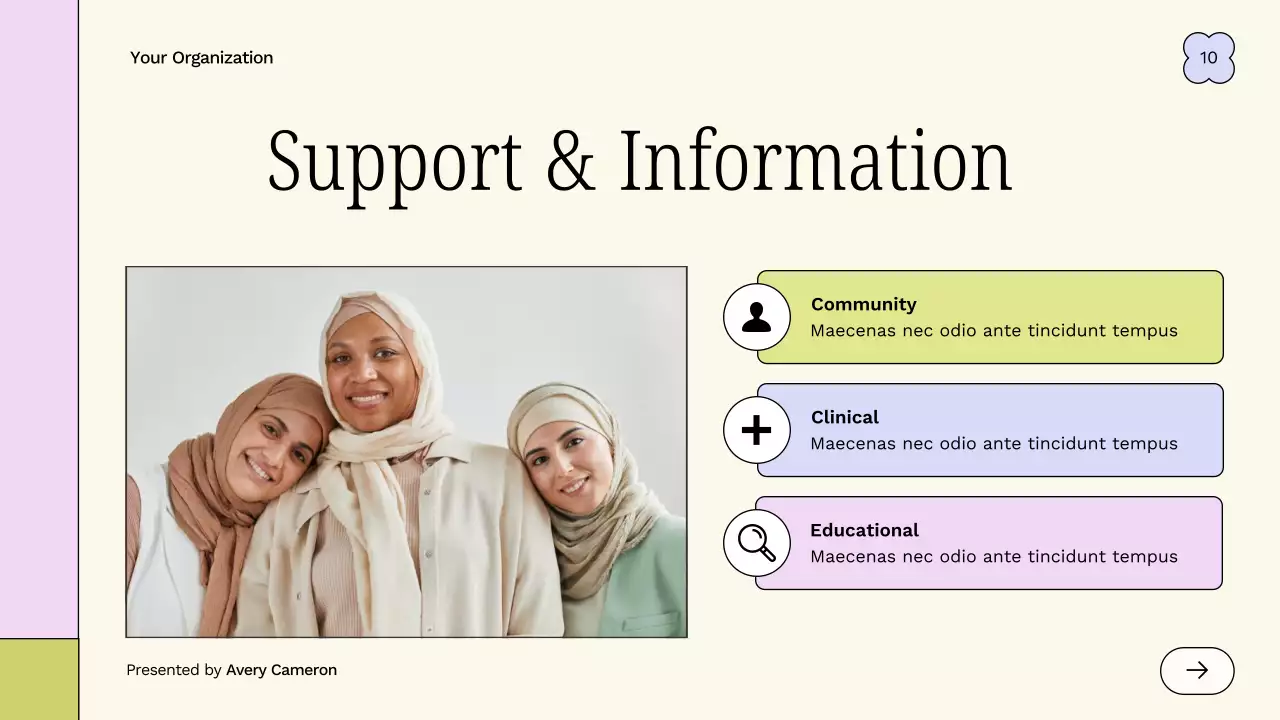 Your Organization

10

Support & Information

Community
Maecenas nec odio ante tincidunt tempus

Clinical
Maecenas nec odio ante tincidunt tempus

Educational
Maecenas nec odio ante tincidunt tempus

Presented by Avery Cameron